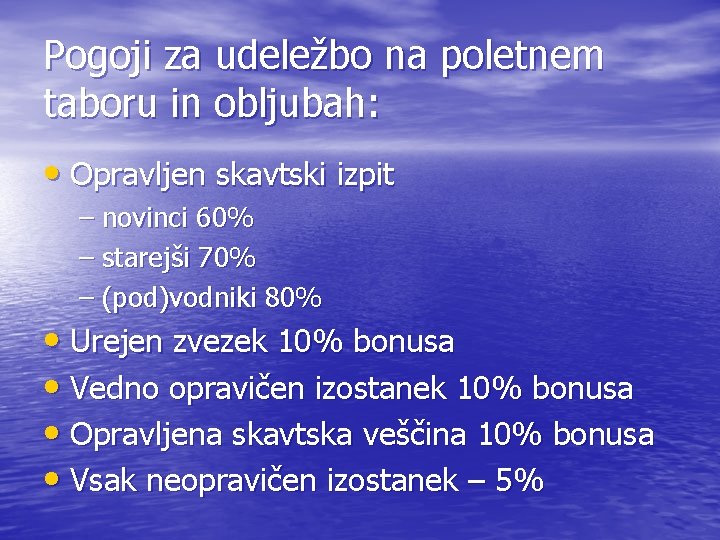 Pogoji za udeležbo na poletnem taboru in obljubah:

• Opravljen skavtski izpit
– novinci 60%
– starejši 70%
– (pod)vodniki 80%

• Urejen zvezek 10% bonusa
• Vedno opravičen izostanek 10% bonusa
• Opravljena skavtska veščina 10% bonusa
• Vsak neopravičen izostanek – 5%